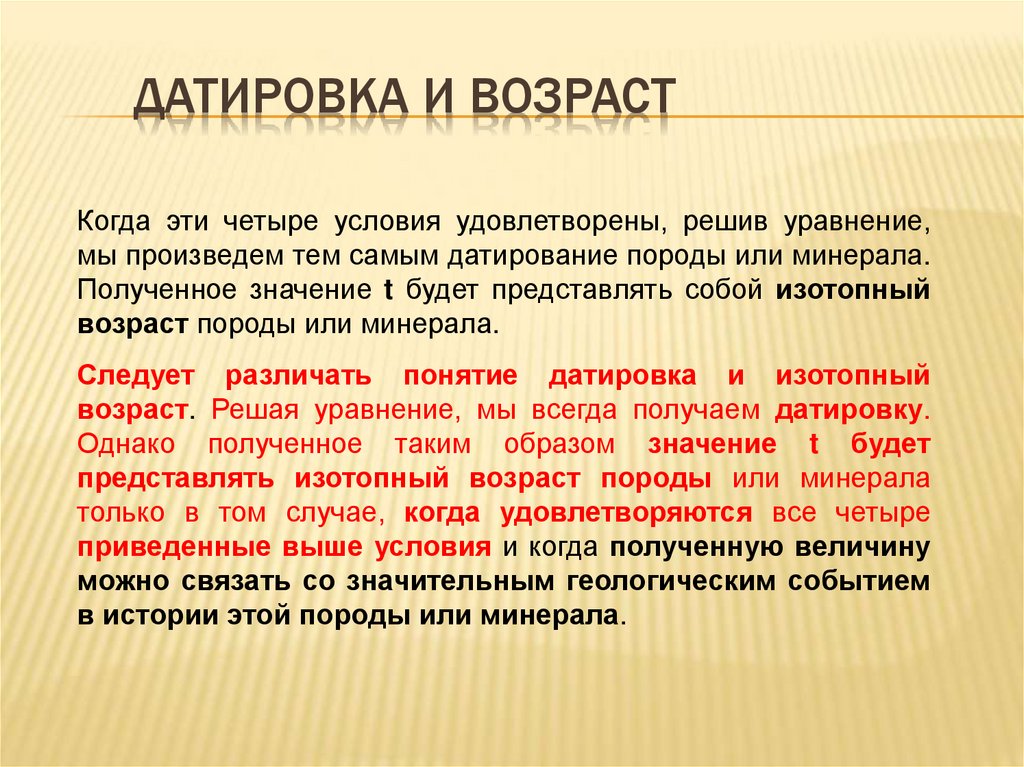 ДАТИРОВКА И ВОЗРАСТ

Когда эти четыре условия удовлетворены, решив уравнение, мы произведем тем самым датирование породы или минерала. Полученное значение t будет представлять собой изотопный возраст породы или минерала.

Следует различать понятие датировка и изотопный возраст. Решая уравнение, мы всегда получаем датировку. Однако полученное таким образом значение t будет представлять изотопный возраст породы или минерала только в том случае, когда удовлетворяются все четыре приведенные выше условия и когда полученную величину можно связать со значительным геологическим событием в истории этой породы или минерала.